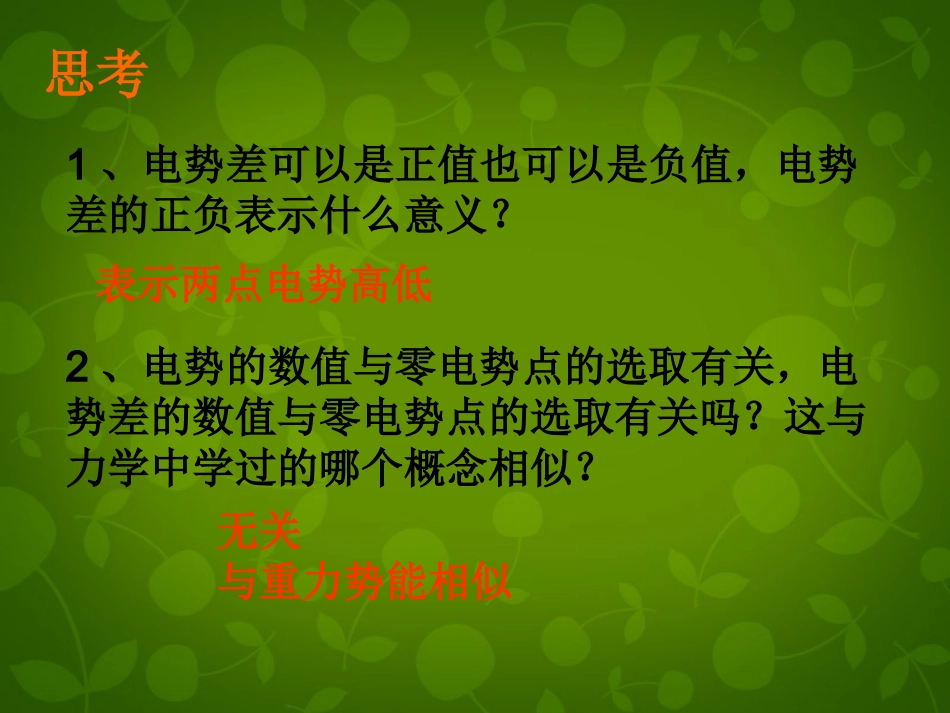 思考

1、电势差可以是正值也可以是负值，电势差的正负表示什么意义？

表示两点电势高低

2、电势的数值与零电势点的选取有关，电势差的数值与零电势点的选取有关吗？这与力学中学过的哪个概念相似？

无关
与重力势能相似